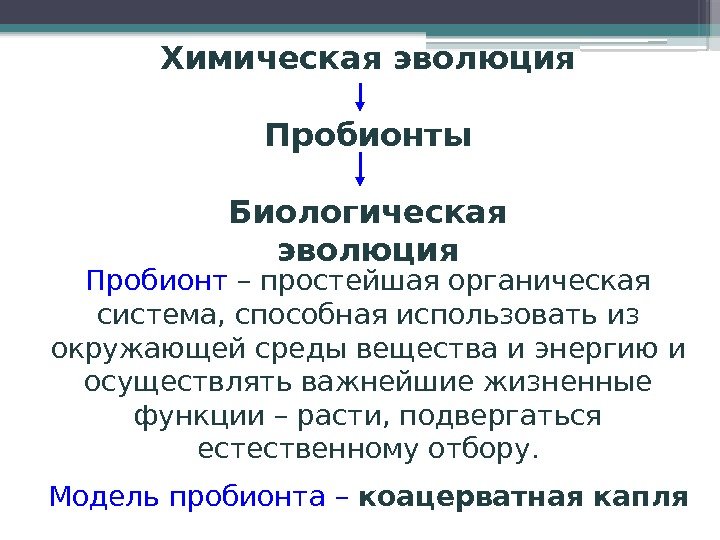 Химическая эволюция

Пробионты

Биологическая эволюция

Пробионт – простейшая органическая система, способная использовать из окружающей среды вещества и энергию и осуществлять важнейшие жизненные функции – расти, подвергаться естественному отбору.

Модель пробионта – коацерватная капля